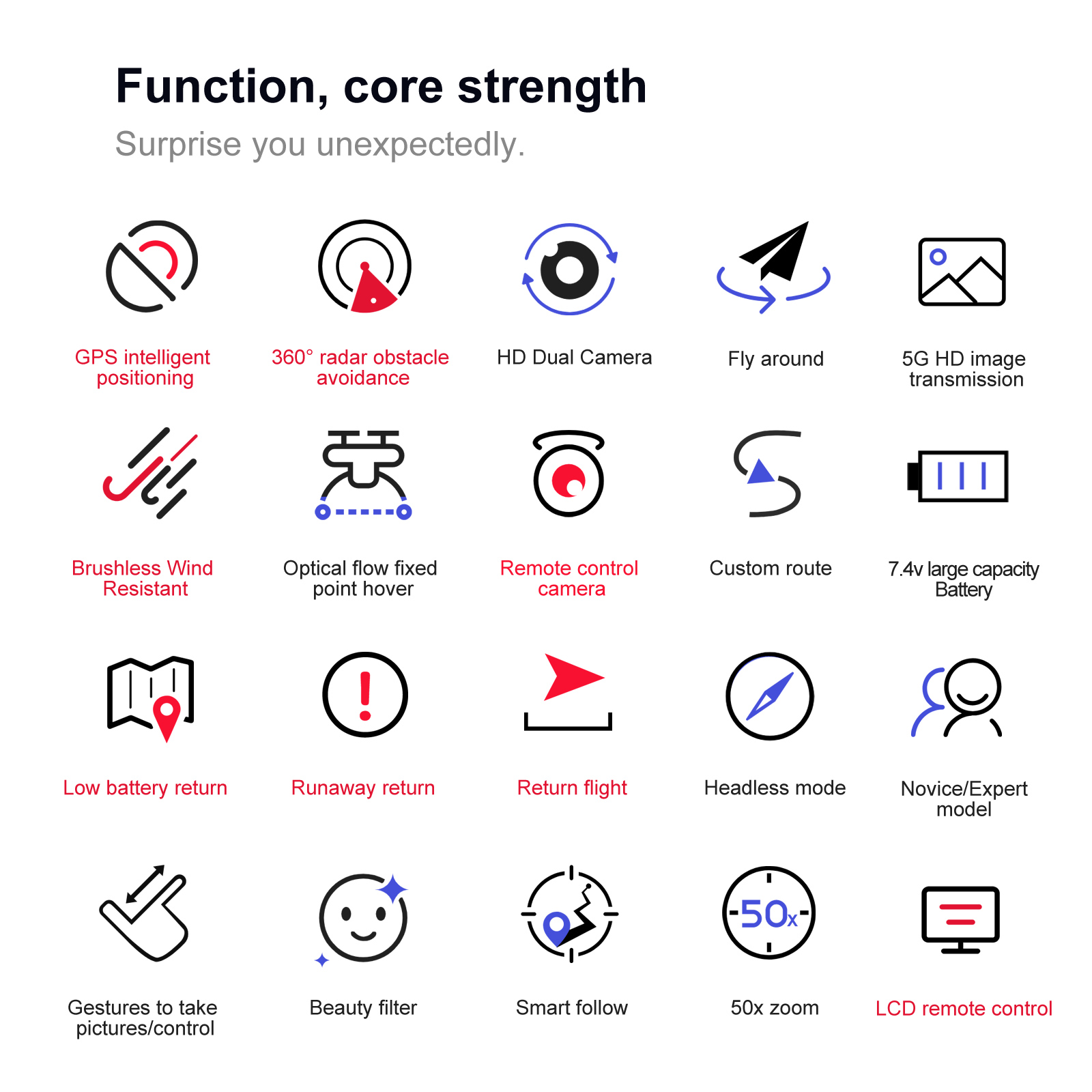 Function, core strength

Surprise you unexpectedly.

GPS intelligent positioning

360° radar obstacle avoidance

HD Dual Camera

Fly around

5G HD image transmission

Brushless Wind Resistant

Optical flow fixed point hover

Remote control camera

Custom route

7.4v large capacity Battery

Low battery return

Runaway return

Return flight

Headless mode

Novice/Expert model

Gestures to take pictures/control

Beauty filter

Smart follow

50x

50x zoom

LCD remote control